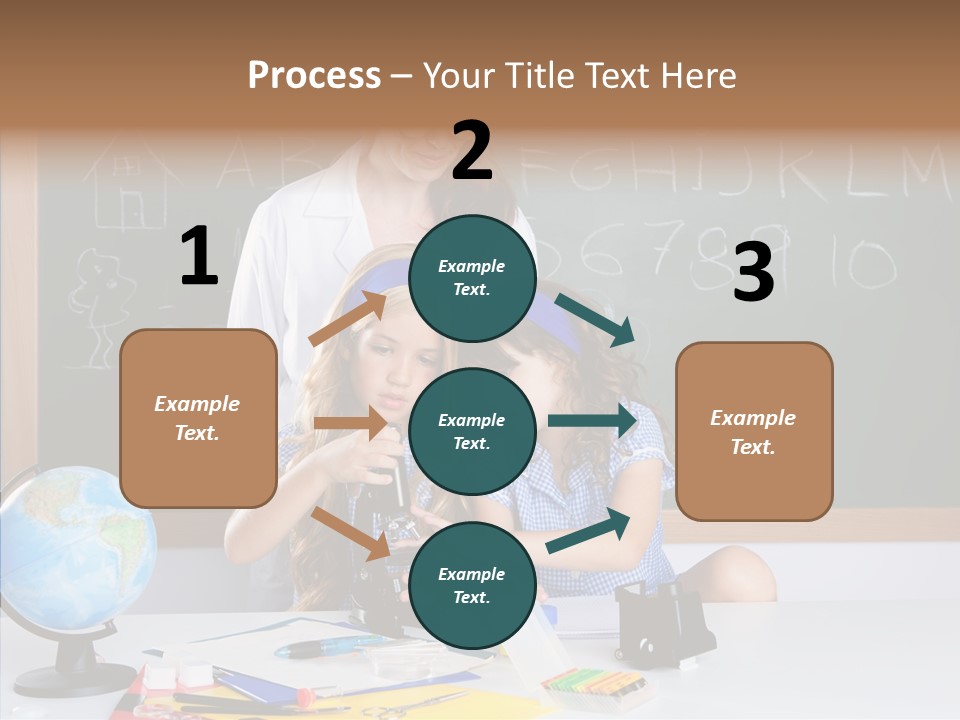 Process – Your Title Text Here

1

Example Text.

2

Example Text.

Example Text.

Example Text.

3

Example Text.